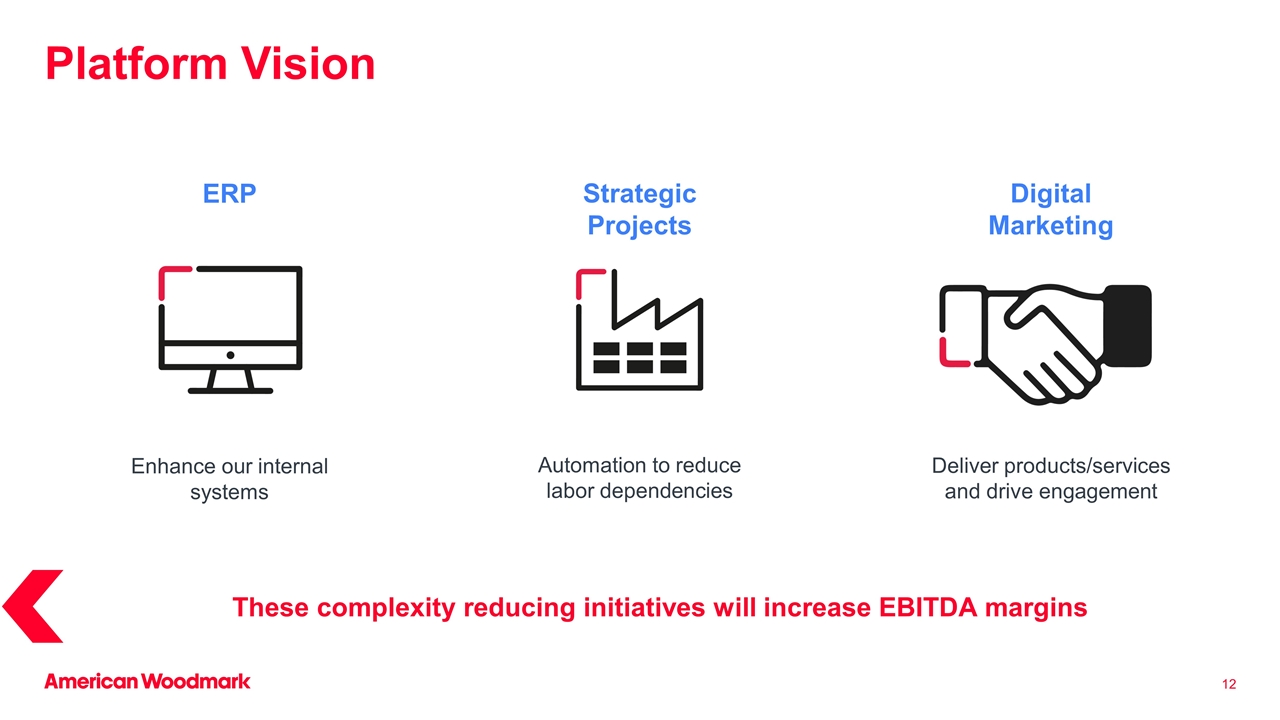 Platform Vision

ERP

Enhance our internal systems

Strategic Projects

Automation to reduce labor dependencies

Digital Marketing

Deliver products/services and drive engagement

These complexity reducing initiatives will increase EBITDA margins

American Woodmark

12